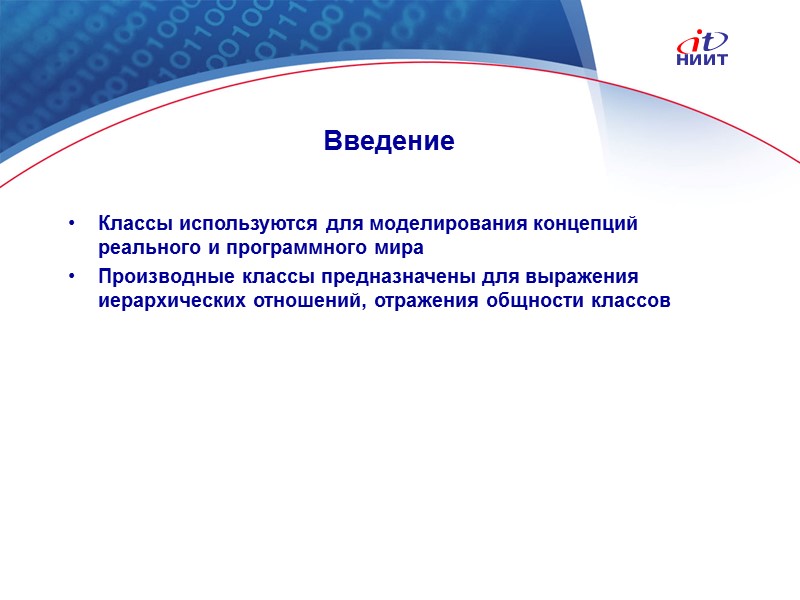 it
НИИТ

Введение

• Классы используются для моделирования концепций реального и программного мира
• Производные классы предназначены для выражения иерархических отношений, отражения общности классов